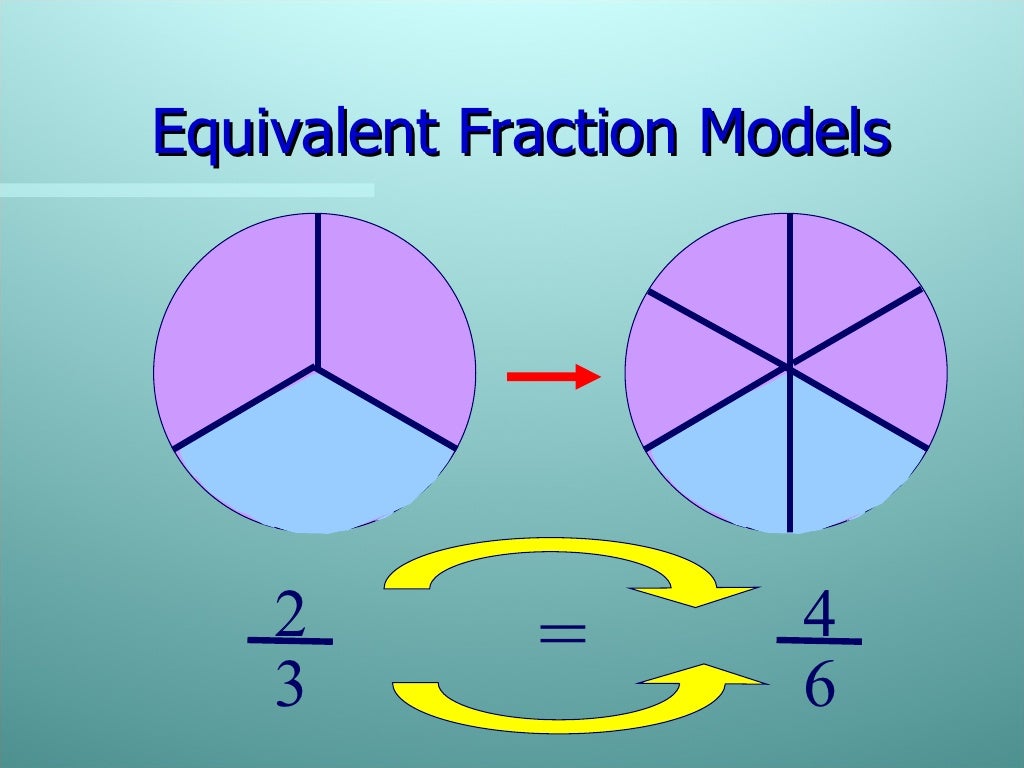 Equivalent Fraction Models

$\frac{2}{3} = \frac{4}{6}$